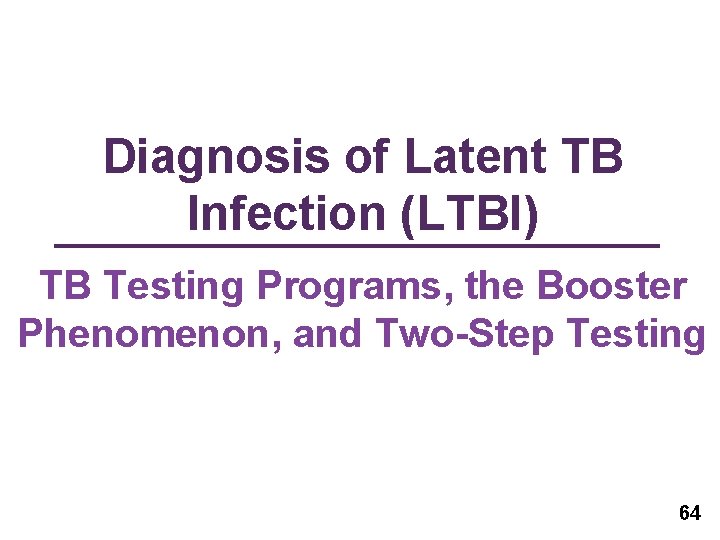 Diagnosis of Latent TB Infection (LTBI)

TB Testing Programs, the Booster Phenomenon, and Two-Step Testing

64